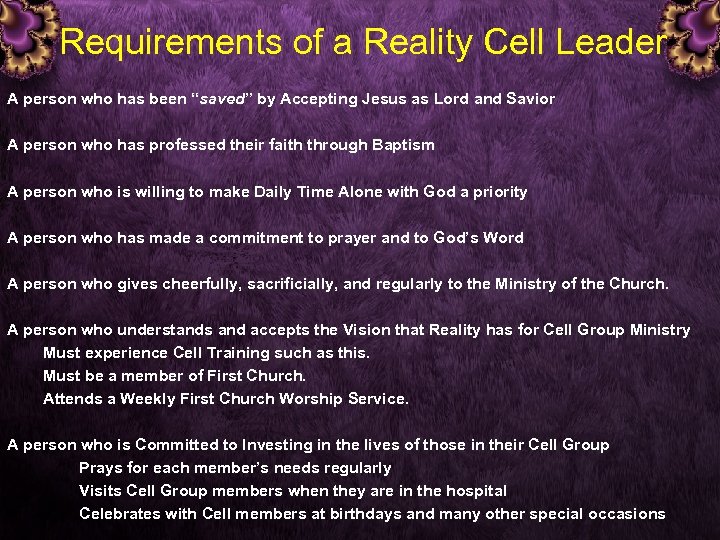 Requirements of a Reality Cell Leader

A person who has been “saved” by Accepting Jesus as Lord and Savior

A person who has professed their faith through Baptism

A person who is willing to make Daily Time Alone with God a priority

A person who has made a commitment to prayer and to God’s Word

A person who gives cheerfully, sacrificially, and regularly to the Ministry of the Church.

A person who understands and accepts the Vision that Reality has for Cell Group Ministry
Must experience Cell Training such as this.
Must be a member of First Church.
Attends a Weekly First Church Worship Service.

A person who is Committed to Investing in the lives of those in their Cell Group
Prays for each member’s needs regularly
Visits Cell Group members when they are in the hospital
Celebrates with Cell members at birthdays and many other special occasions